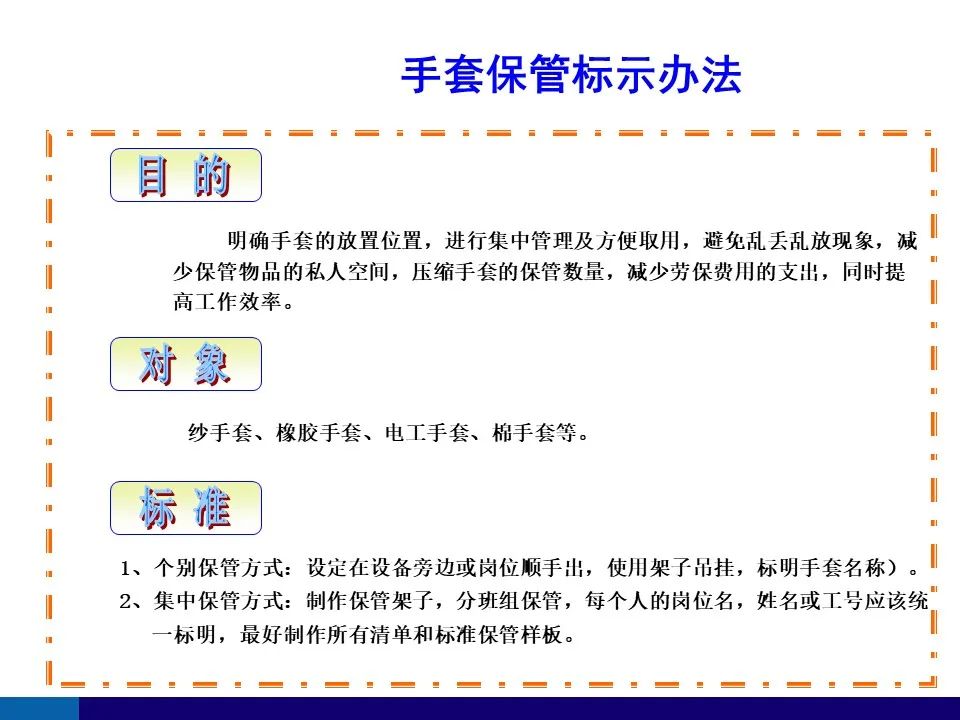 手套保管标示办法

目 的

明确手套的放置位置，进行集中管理及方便取用，避免乱丢乱放现象，减少保管物品的私人空间，压缩手套的保管数量，减少劳保费用的支出，同时提高工作效率。

对 象

纱手套、橡胶手套、电工手套、棉手套等。

标 准

1、个别保管方式：设定在设备旁边或岗位顺手出，使用架子吊挂，标明手套名称）。
2、集中保管方式：制作保管架子，分班组保管，每个人的岗位名，姓名或工号应该统一标明，最好制作所有清单和标准保管样板。